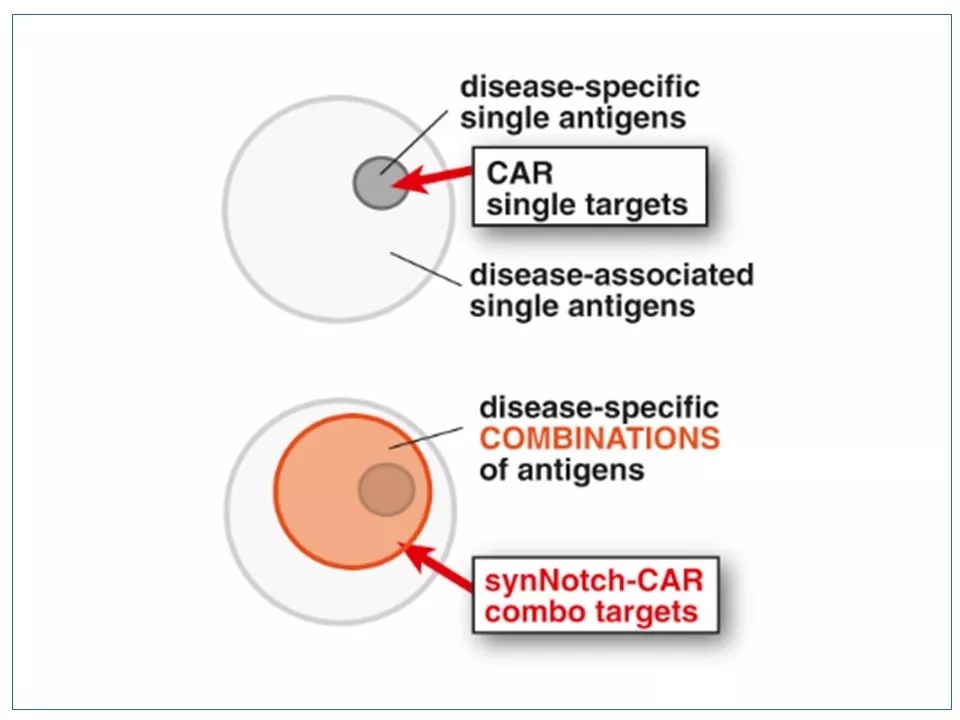 disease-specific single antigens

CAR single targets

disease-associated single antigens

disease-specific COMBINATIONS of antigens

synNotch-CAR combo targets